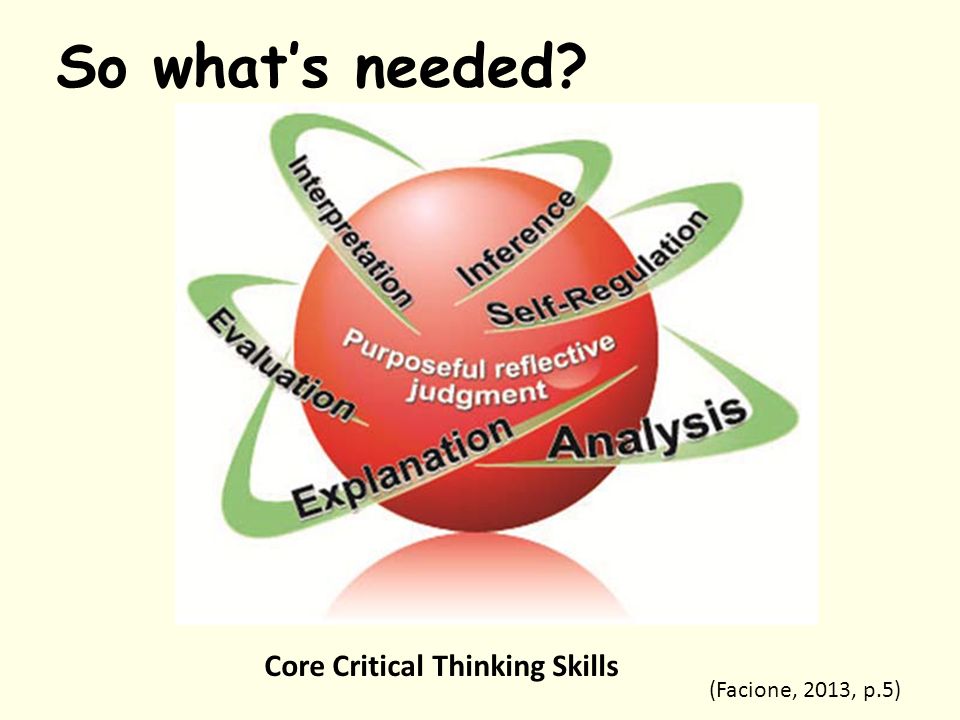 So what's needed?

Interpretation
Inference
Self-Regulation
Evaluation
Purposeful reflective judgment
Explanation
Analysis

Core Critical Thinking Skills

(Facione, 2013, p.5)